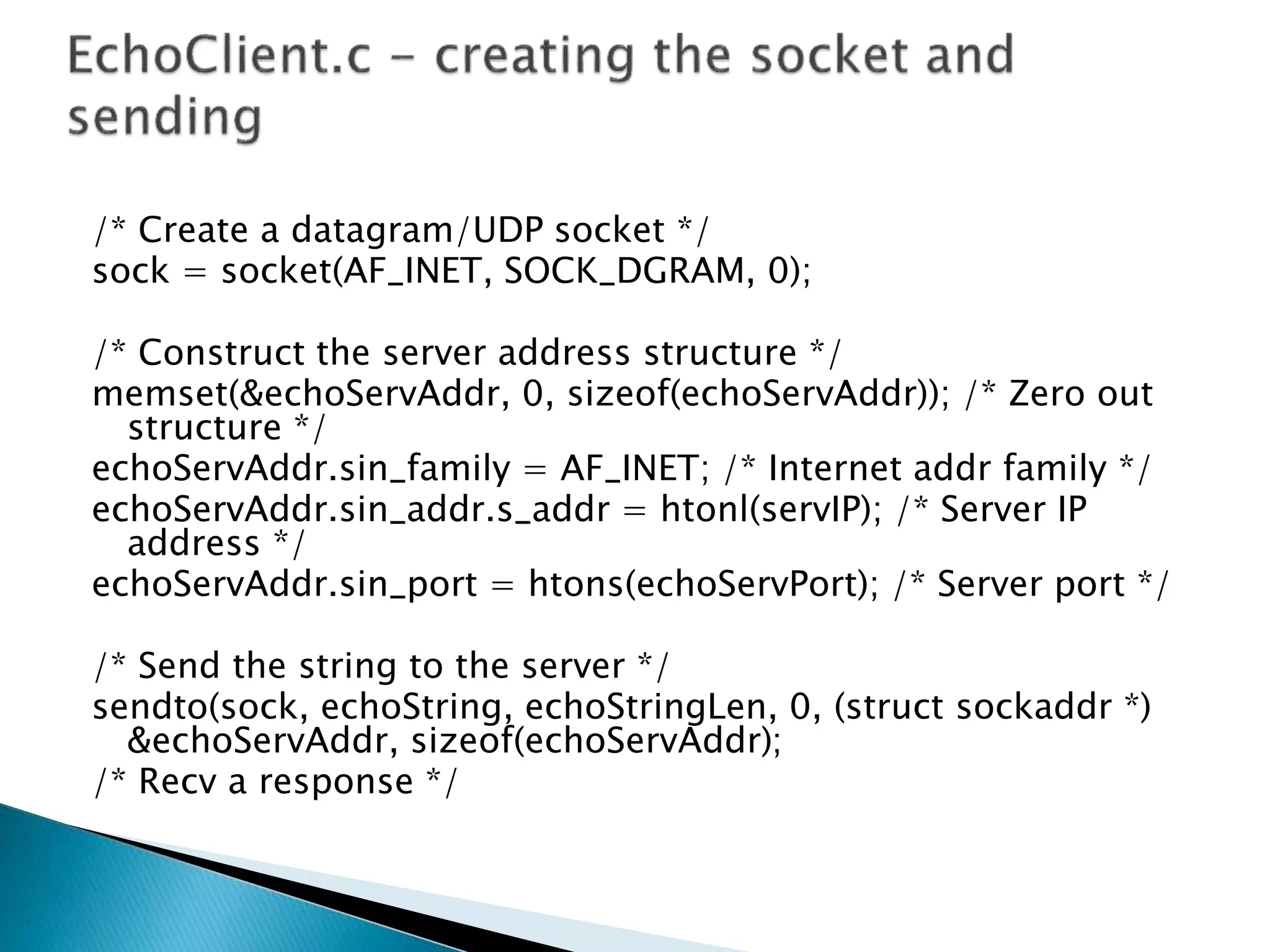 EchoClient.c – creating the socket and sending

/* Create a datagram/UDP socket */
sock = socket(AF_INET, SOCK_DGRAM, 0);

/* Construct the server address structure */
memset(&echoServAddr, 0, sizeof(echoServAddr)); /* Zero out structure */
echoServAddr.sin_family = AF_INET; /* Internet addr family */
echoServAddr.sin_addr.s_addr = htonl(servIP); /* Server IP address */
echoServAddr.sin_port = htons(echoServPort); /* Server port */

/* Send the string to the server */
sendto(sock, echoString, echoStringLen, 0, (struct sockaddr *) &echoServAddr, sizeof(echoServAddr);
/* Recv a response */